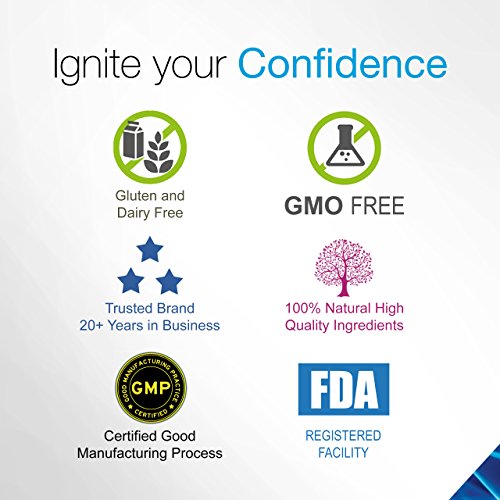 Ignite your Confidence

Gluten and Dairy Free

GMO FREE

Trusted Brand 20+ Years in Business

100% Natural High Quality Ingredients

GOOD MANUFACTURING PRACTICE GMP CERTIFIED

Certified Good Manufacturing Process

FDA

REGISTERED FACILITY